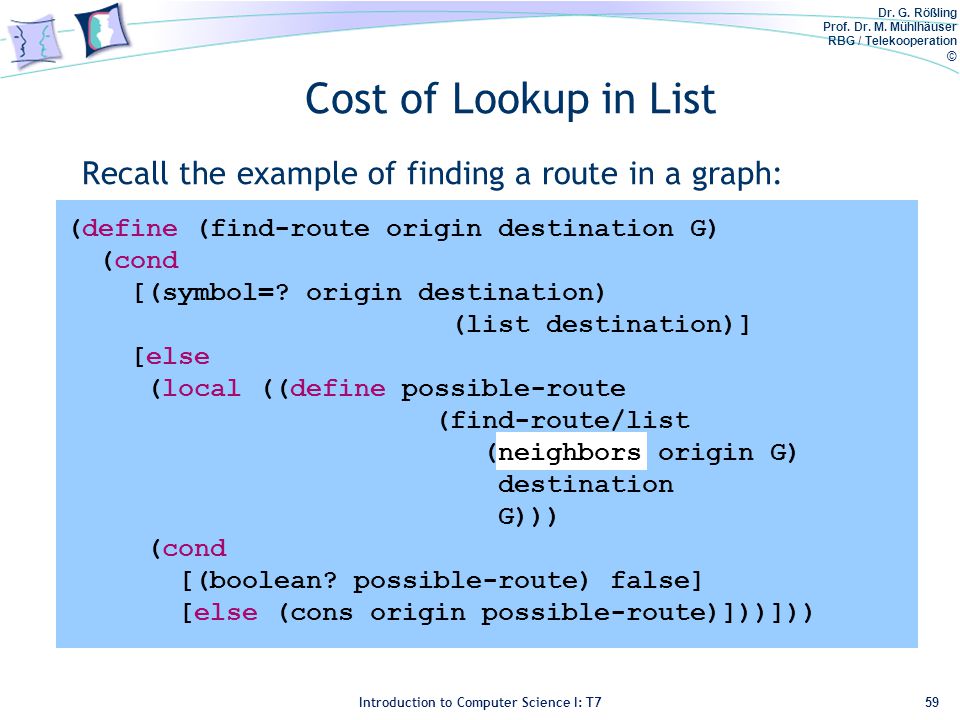 Dr. G. Rößling
Prof. Dr. M. Mühlhäuser
RBG / Telekooperation
©

Cost of Lookup in List

Recall the example of finding a route in a graph:

(define (find-route origin destination G)
  (cond
    [(symbol=? origin destination)
                          (list destination)]
    [else
     (local ((define possible-route
                     (find-route/list
                        (neighbors origin G)
                         destination
                         G)))
      (cond
        [(boolean? possible-route) false]
        [else (cons origin possible-route)]))]))

Introduction to Computer Science I: T7

59